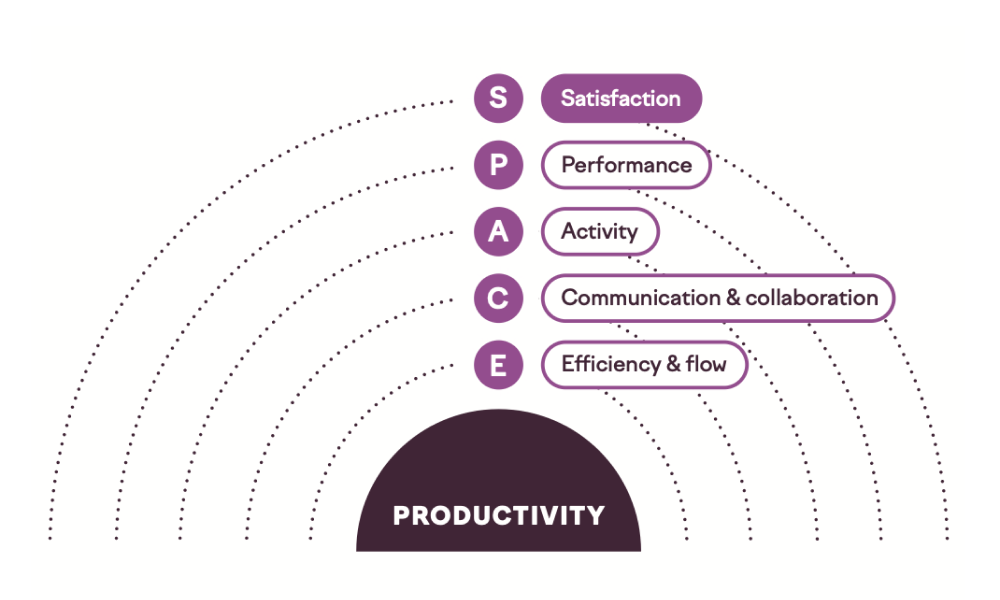 S Satisfaction
P Performance
A Activity
C Communication & collaboration
E Efficiency & flow
PRODUCTIVITY